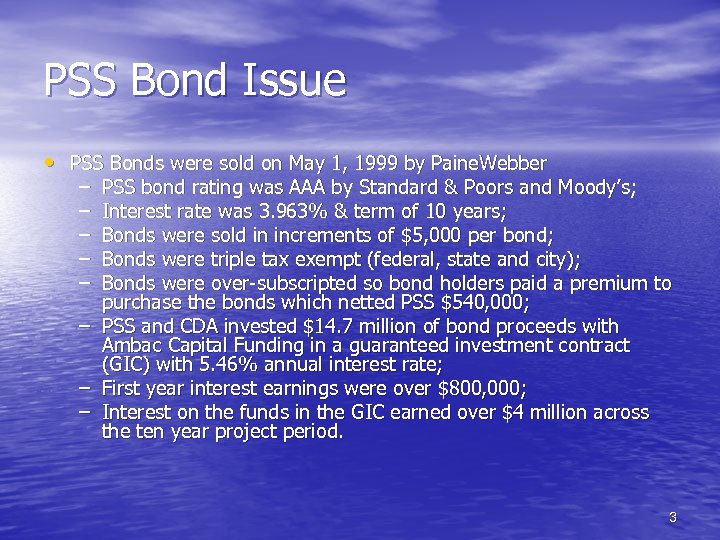 PSS Bond Issue

• PSS Bonds were sold on May 1, 1999 by PaineWebber
– PSS bond rating was AAA by Standard & Poors and Moody's;
– Interest rate was 3.963% & term of 10 years;
– Bonds were sold in increments of \$5,000 per bond;
– Bonds were triple tax exempt (federal, state and city);
– Bonds were over-subscripted so bond holders paid a premium to purchase the bonds which netted PSS \$540,000;
– PSS and CDA invested \$14.7 million of bond proceeds with Ambac Capital Funding in a guaranteed investment contract (GIC) with 5.46% annual interest rate;
– First year interest earnings were over \$800,000;
– Interest on the funds in the GIC earned over \$4 million across the ten year project period.

3